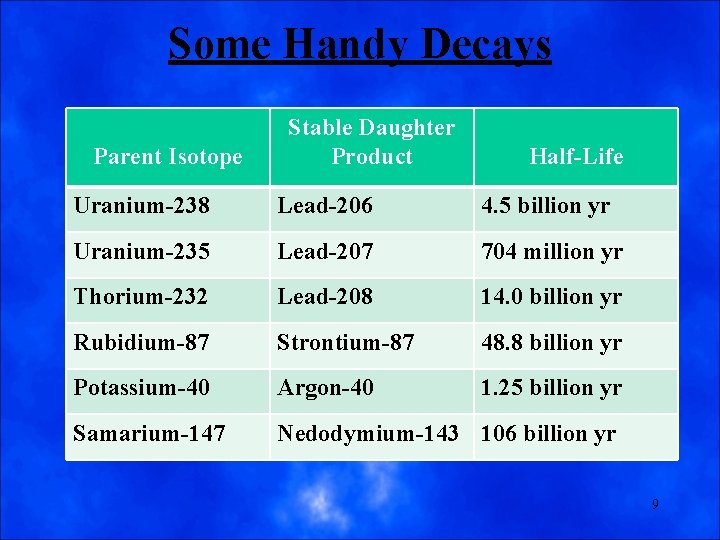 Some Handy Decays

| Parent Isotope | Stable Daughter Product | Half-Life |
|---|---|---|
| Uranium-238 | Lead-206 | 4.5 billion yr |
| Uranium-235 | Lead-207 | 704 million yr |
| Thorium-232 | Lead-208 | 14.0 billion yr |
| Rubidium-87 | Strontium-87 | 48.8 billion yr |
| Potassium-40 | Argon-40 | 1.25 billion yr |
| Samarium-147 | Nedodymium-143 | 106 billion yr |

9